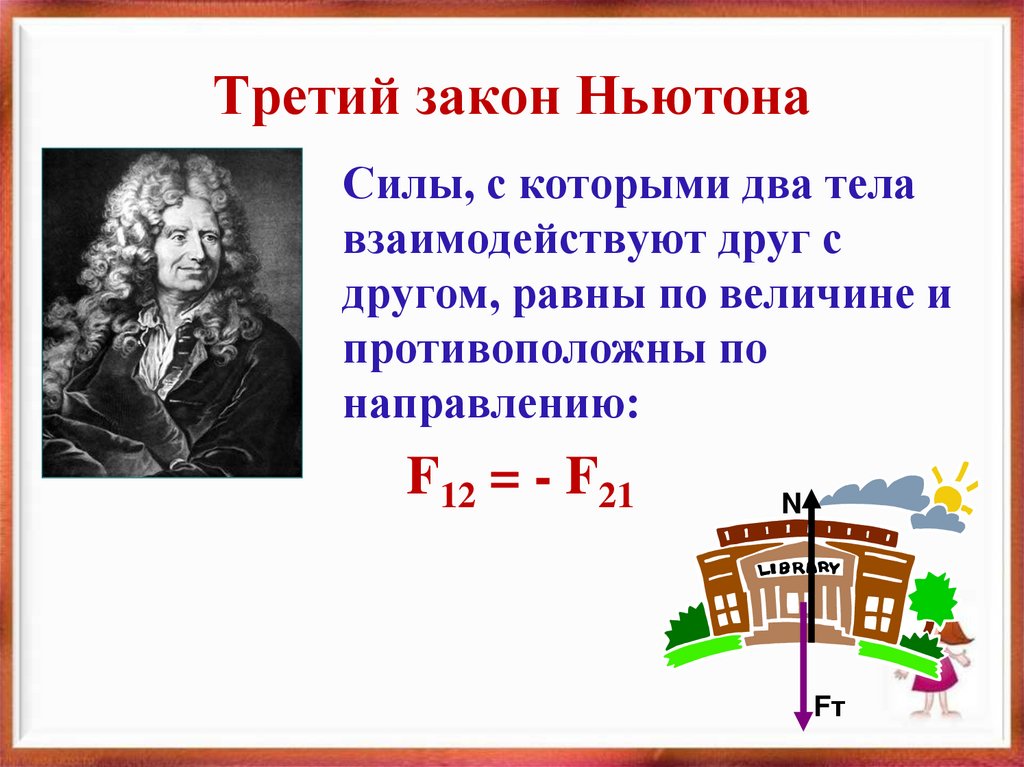 Третий закон Ньютона

Силы, с которыми два тела взаимодействуют друг с другом, равны по величине и противоположны по направлению:

$F_{12} = - F_{21}$

N

LIBRARY

Fт